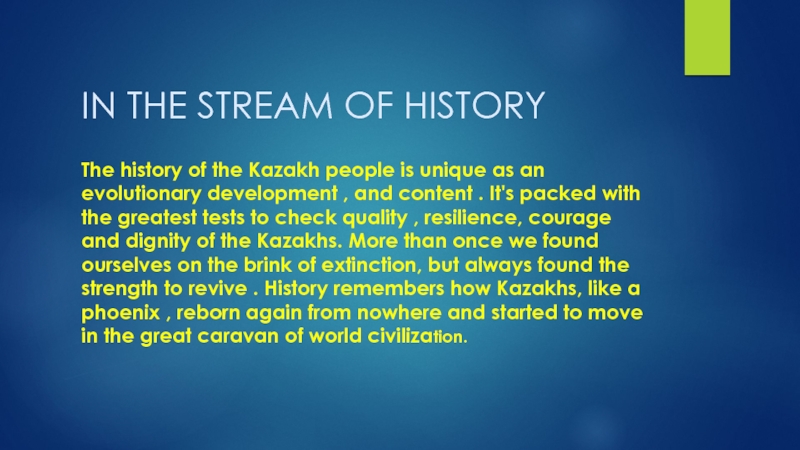 IN THE STREAM OF HISTORY

The history of the Kazakh people is unique as an evolutionary development , and content . It's packed with the greatest tests to check quality , resilience, courage and dignity of the Kazakhs. More than once we found ourselves on the brink of extinction, but always found the strength to revive . History remembers how Kazakhs, like a phoenix , reborn again from nowhere and started to move in the great caravan of world civilization.